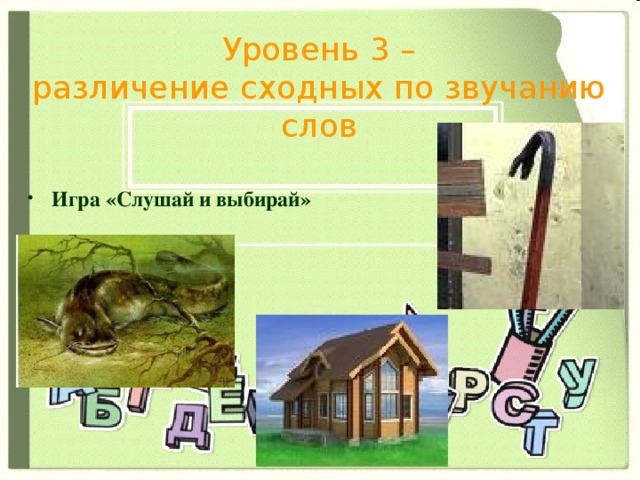 Уровень 3 –
различение сходных по звучанию слов

• Игра «Слушай и выбирай»

Б Г Д Е Р С Т У